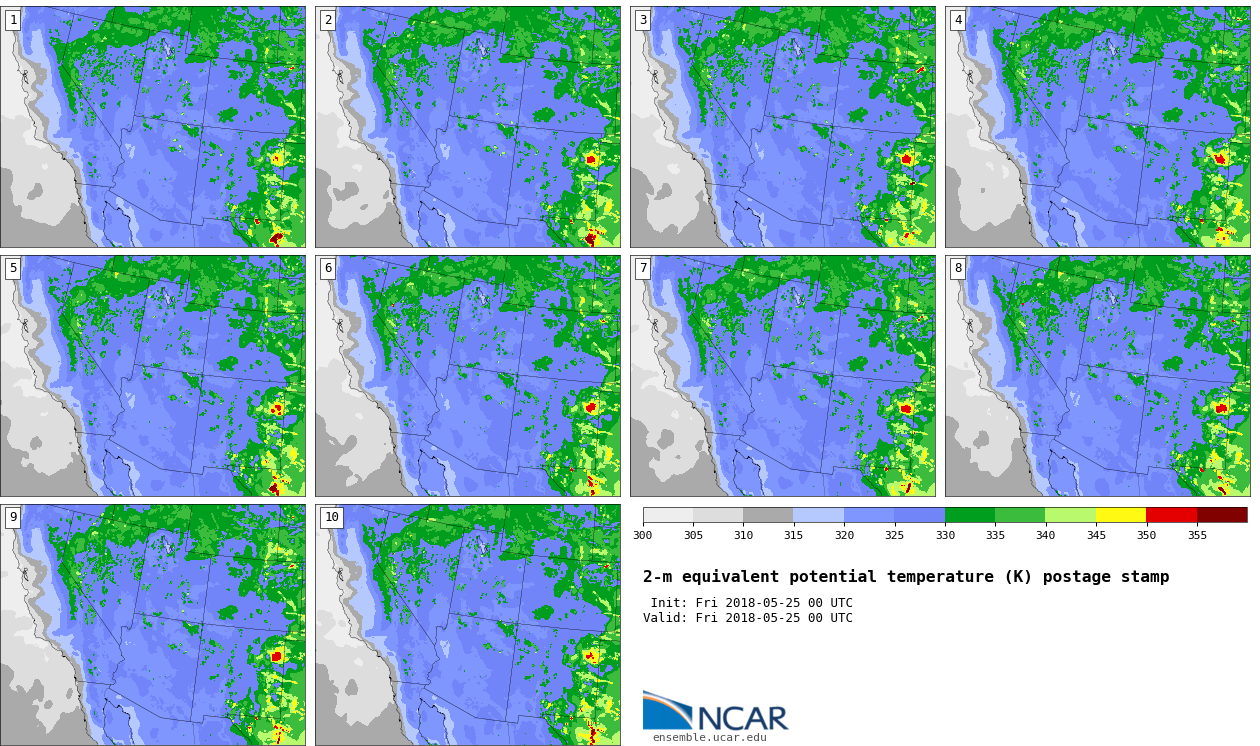 1

2

3

4

5

6

7

8

9

10

300 305 310 315 320 325 330 335 340 345 350 355

2-m equivalent potential temperature (K) postage stamp

Init: Fri 2018-05-25 00 UTC
Valid: Fri 2018-05-25 00 UTC

NCAR
ensemble.ucar.edu